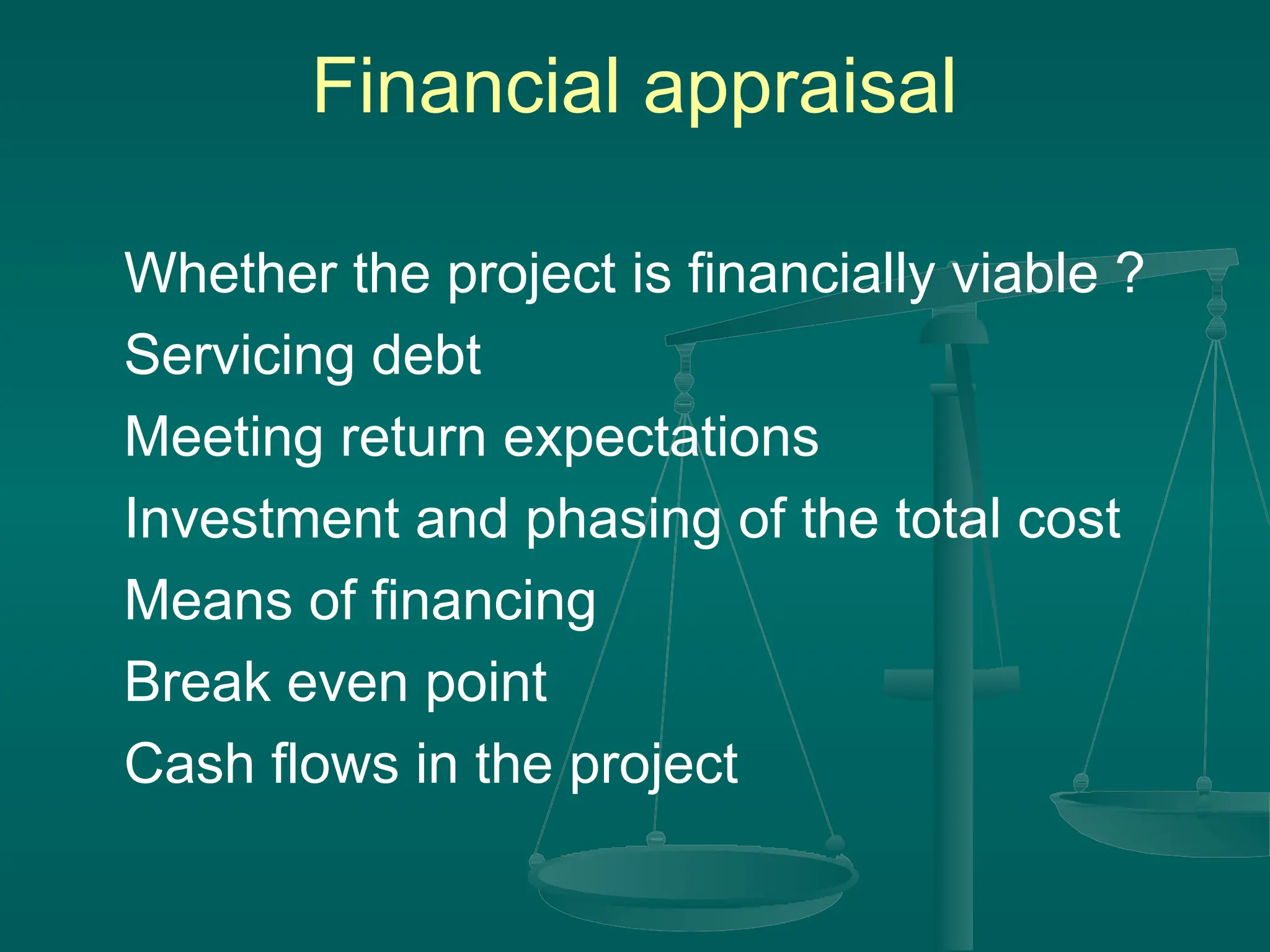 Financial appraisal

Whether the project is financially viable ?
Servicing debt
Meeting return expectations
Investment and phasing of the total cost
Means of financing
Break even point
Cash flows in the project